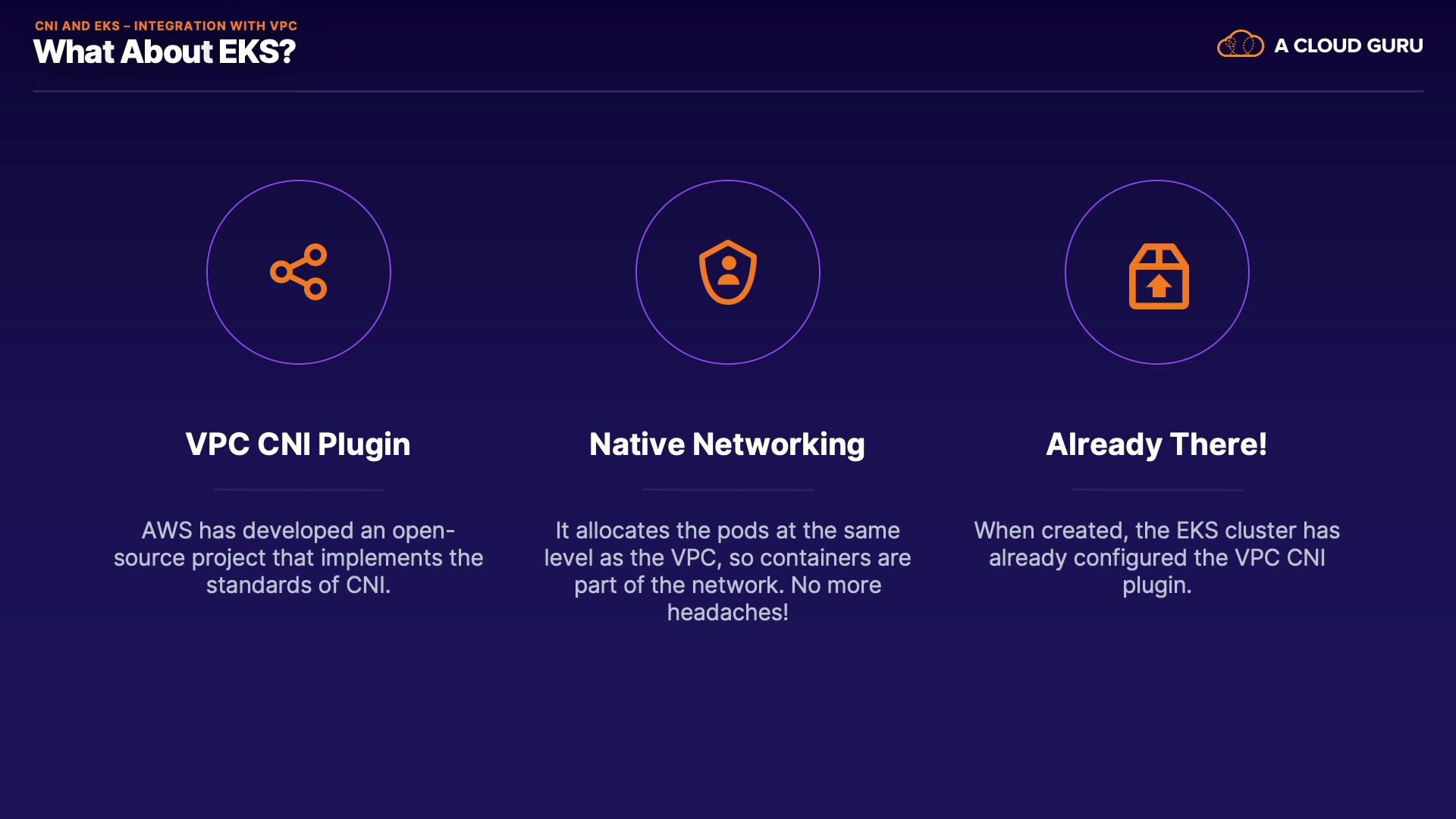 CNI AND EKS – INTEGRATION WITH VPC
What About EKS?

A CLOUD GURU

VPC CNI Plugin

AWS has developed an open-source project that implements the standards of CNI.

Native Networking

It allocates the pods at the same level as the VPC, so containers are part of the network. No more headaches!

Already There!

When created, the EKS cluster has already configured the VPC CNI plugin.